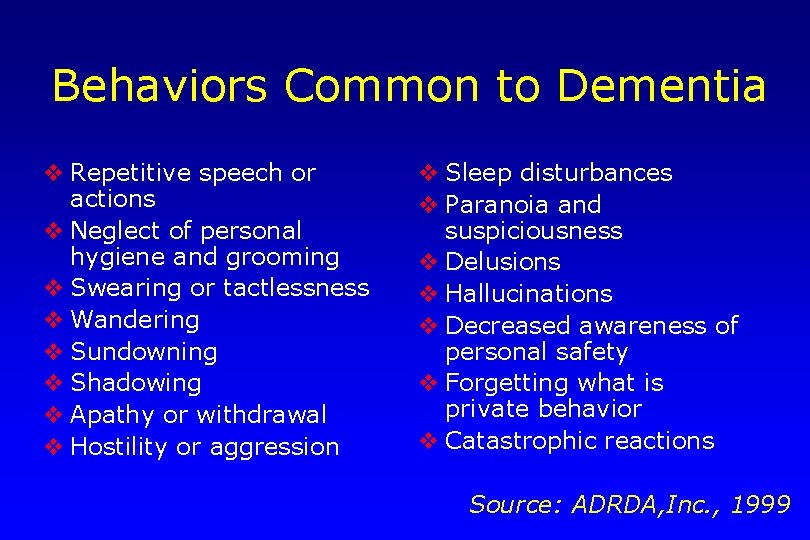 Behaviors Common to Dementia

❖ Repetitive speech or actions
❖ Neglect of personal hygiene and grooming
❖ Swearing or tactlessness
❖ Wandering
❖ Sundowning
❖ Shadowing
❖ Apathy or withdrawal
❖ Hostility or aggression

❖ Sleep disturbances
❖ Paranoia and suspiciousness
❖ Delusions
❖ Hallucinations
❖ Decreased awareness of personal safety
❖ Forgetting what is private behavior
❖ Catastrophic reactions

Source: ADRDA,Inc., 1999